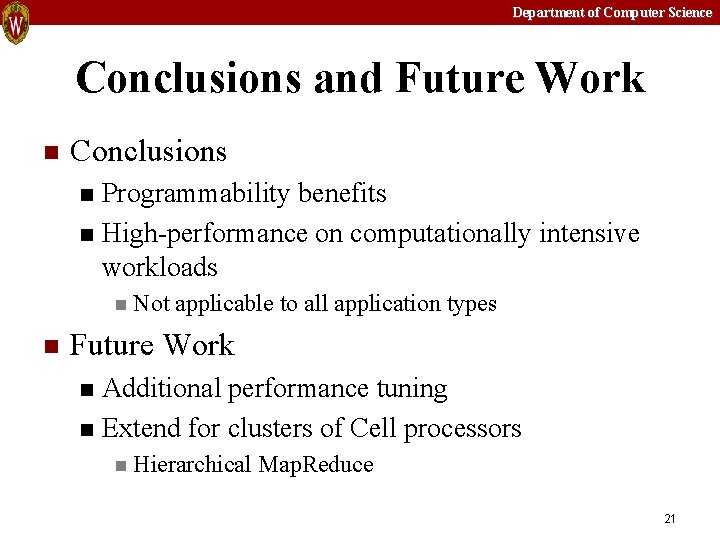 W

Department of Computer Science

Conclusions and Future Work

Conclusions

Programmability benefits

High-performance on computationally intensive workloads

Not applicable to all application types

Future Work

Additional performance tuning

Extend for clusters of Cell processors

Hierarchical MapReduce

21